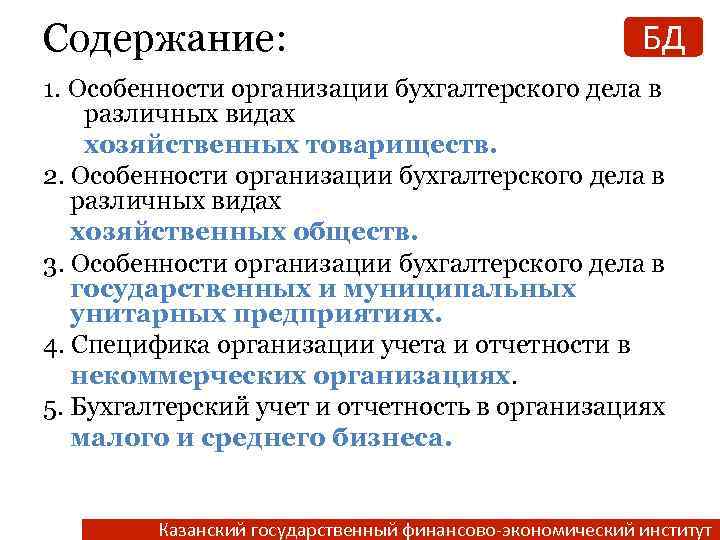 Содержание:

БД

1. Особенности организации бухгалтерского дела в различных видах хозяйственных товариществ.

2. Особенности организации бухгалтерского дела в различных видах хозяйственных обществ.

3. Особенности организации бухгалтерского дела в государственных и муниципальных унитарных предприятиях.

4. Специфика организации учета и отчетности в некоммерческих организациях.

5. Бухгалтерский учет и отчетность в организациях малого и среднего бизнеса.

Казанский государственный финансово-экономический институт